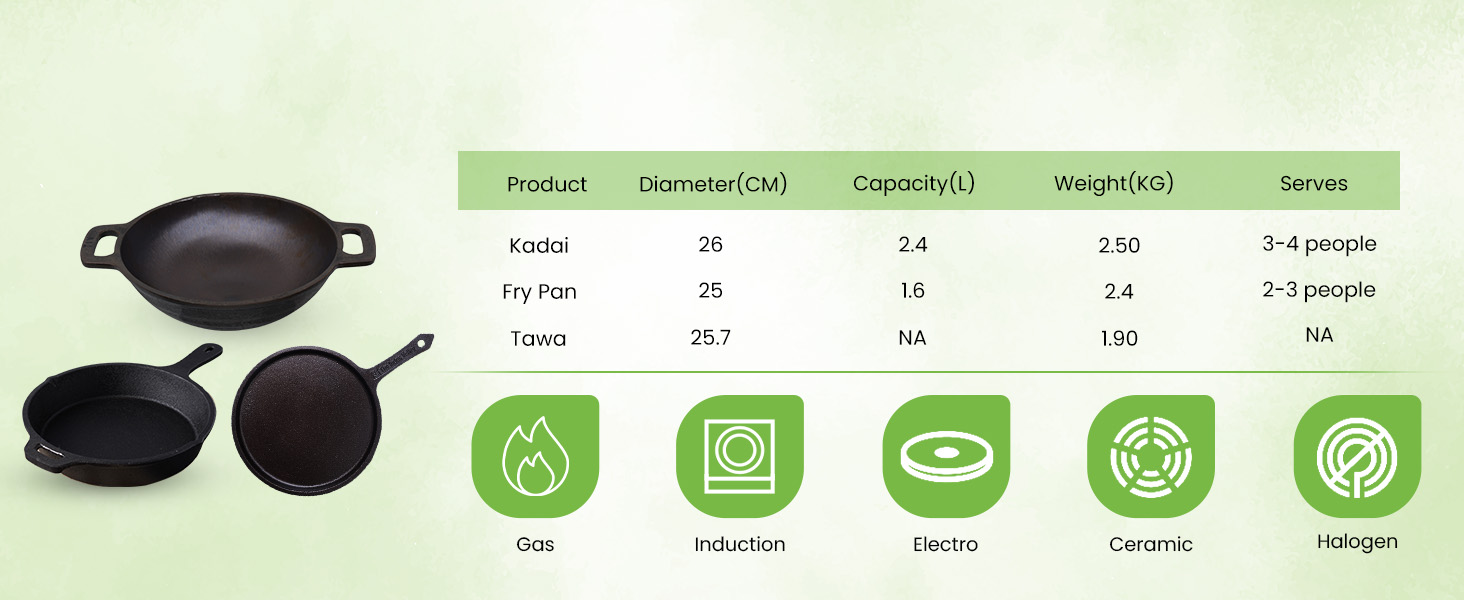 | Product | Diameter(CM) | Capacity(L) | Weight(KG) | Serves |
|---|---|---|---|---|
| Kadai | 26 | 2.4 | 2.50 | 3-4 people |
| Fry Pan | 25 | 1.6 | 2.4 | 2-3 people |
| Tawa | 25.7 | NA | 1.90 | NA |

Gas

Induction

Electro

Ceramic

Halogen